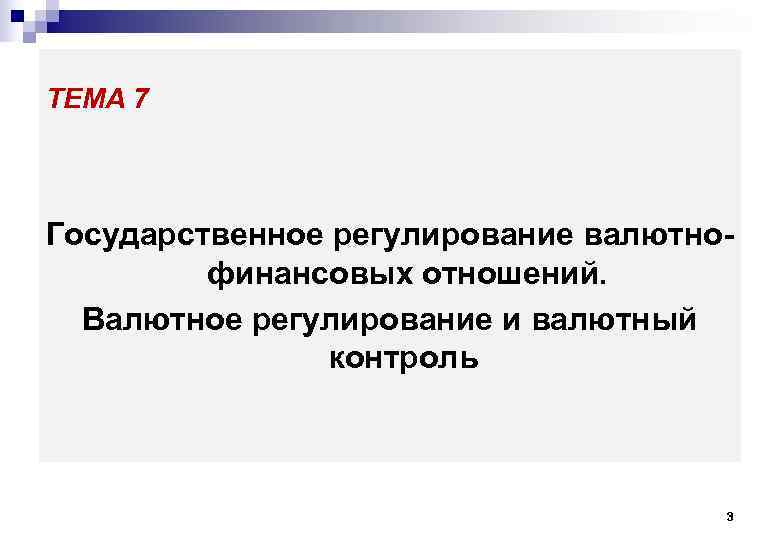 ТЕМА 7

Государственное регулирование валютно-финансовых отношений.

Валютное регулирование и валютный контроль

3